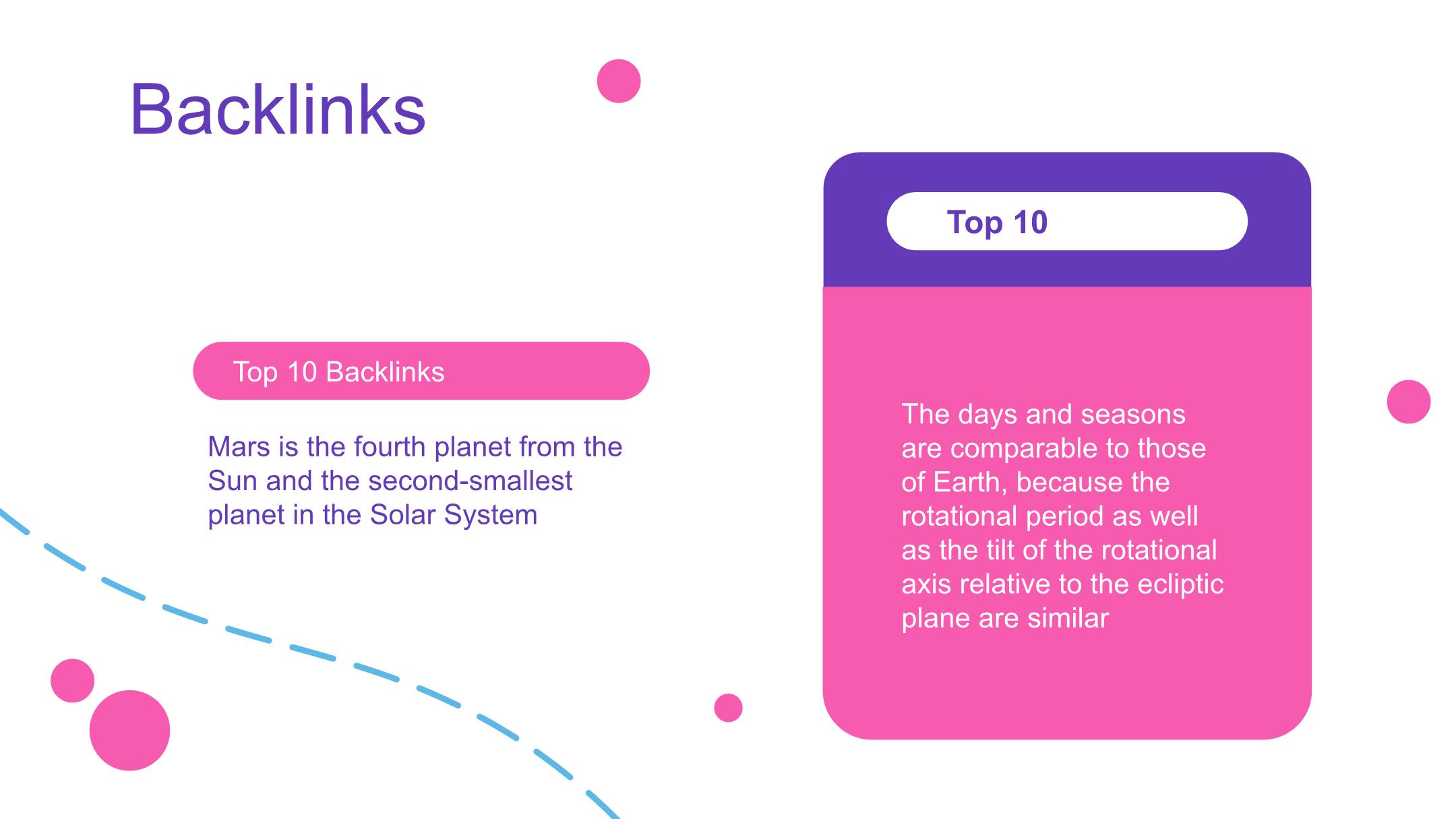 Backlinks

Top 10 Backlinks

Mars is the fourth planet from the Sun and the second-smallest planet in the Solar System

Top 10

The days and seasons are comparable to those of Earth, because the rotational period as well as the tilt of the rotational axis relative to the ecliptic plane are similar